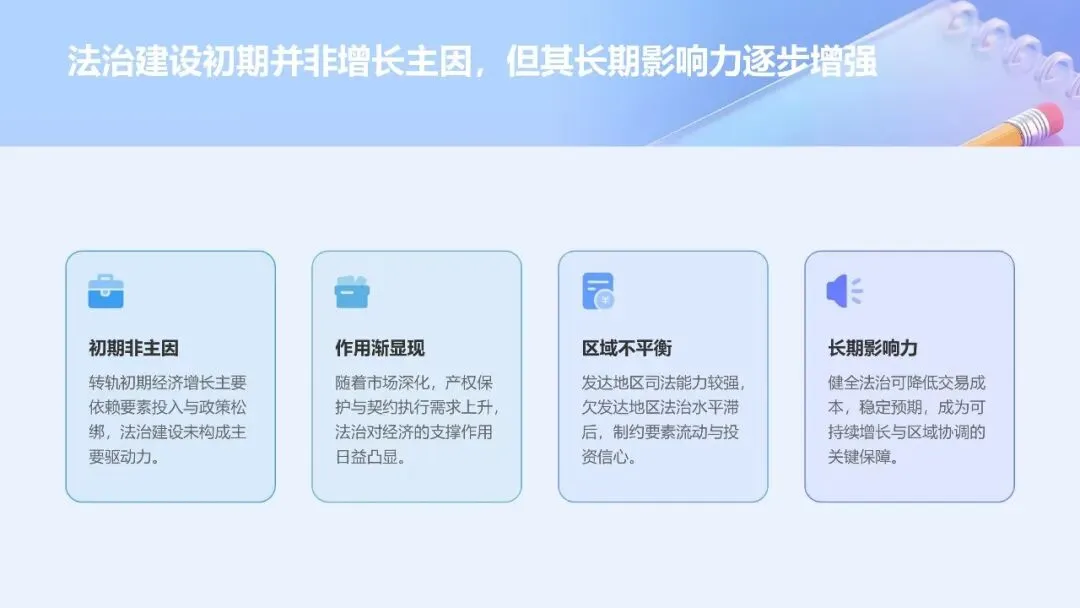 法治建设初期并非增长主因，但其长期影响力逐步增强

初期非主因

转轨初期经济增长主要依赖要素投入与政策松绑，法治建设未构成主要驱动力。

作用渐显现

随着市场深化，产权保护与契约执行需求上升，法治对经济的支撑作用日益凸显。

区域不平衡

发达地区司法能力较强，欠发达地区法治水平滞后，制约要素流动与投资信心。

长期影响力

健全法治可降低交易成本，稳定预期，成为可持续增长与区域协调的关键保障。